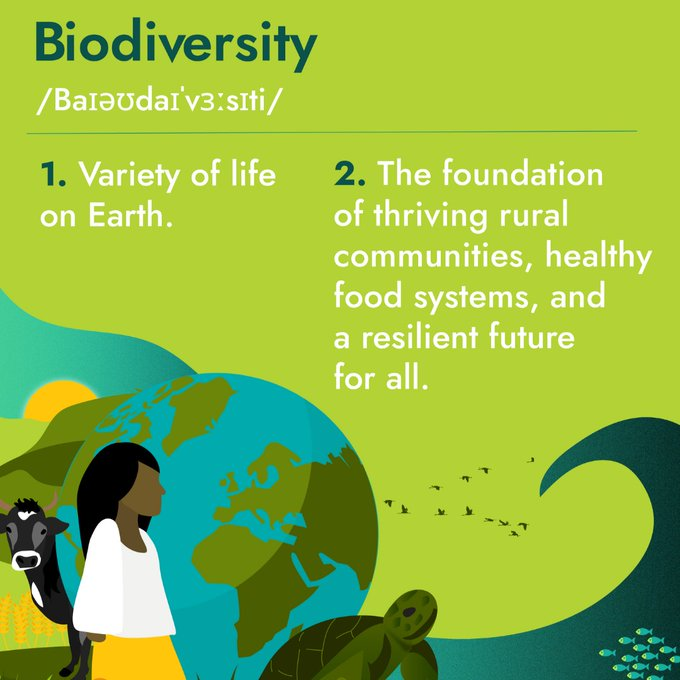 Biodiversity

/Baɪəʊdaɪˈvɜːsɪti/

1. Variety of life on Earth.

2. The foundation of thriving rural communities, healthy food systems, and a resilient future for all.